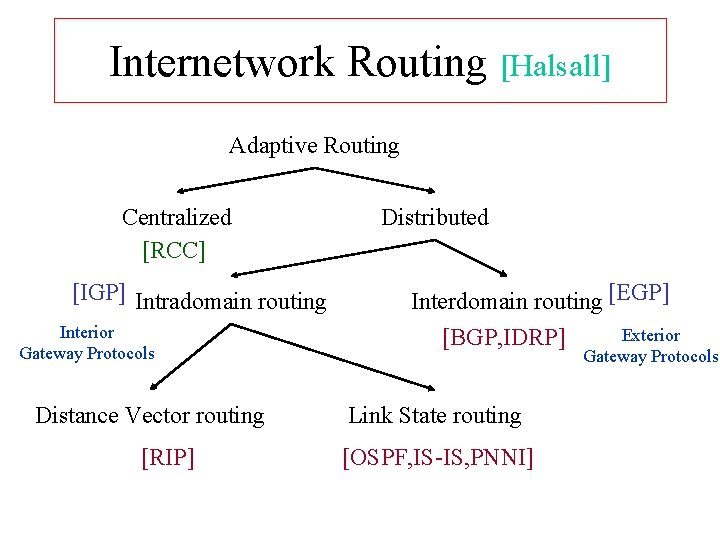 Internetwork Routing [Halsall]

Adaptive Routing

Centralized
[RCC]

Distributed

[IGP] Intradomain routing
Interior Gateway Protocols

Interdomain routing [EGP]
[BGP,IDRP]
Exterior Gateway Protocols

Distance Vector routing
[RIP]

Link State routing
[OSPF,IS-IS,PNNI]